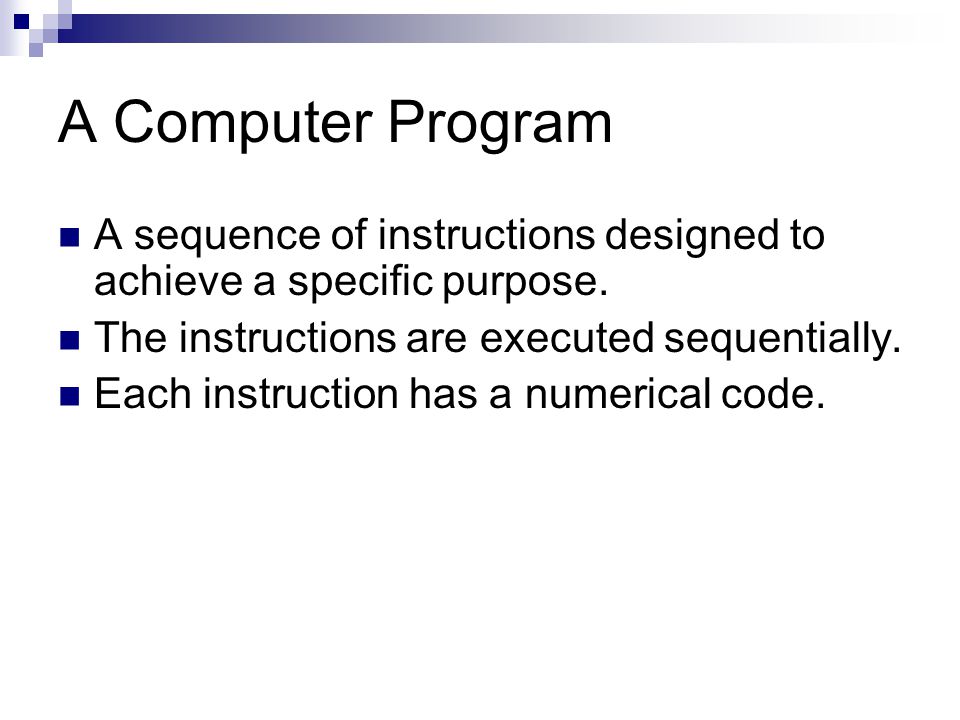 A Computer Program

- A sequence of instructions designed to achieve a specific purpose.
- The instructions are executed sequentially.
- Each instruction has a numerical code.